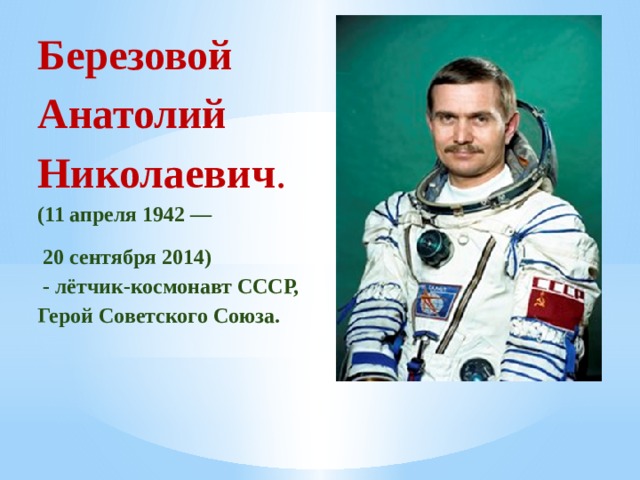 Березовой Анатолий Николаевич.

(11 апреля 1942 —

20 сентября 2014)

- лётчик-космонавт СССР, Герой Советского Союза.

СССР